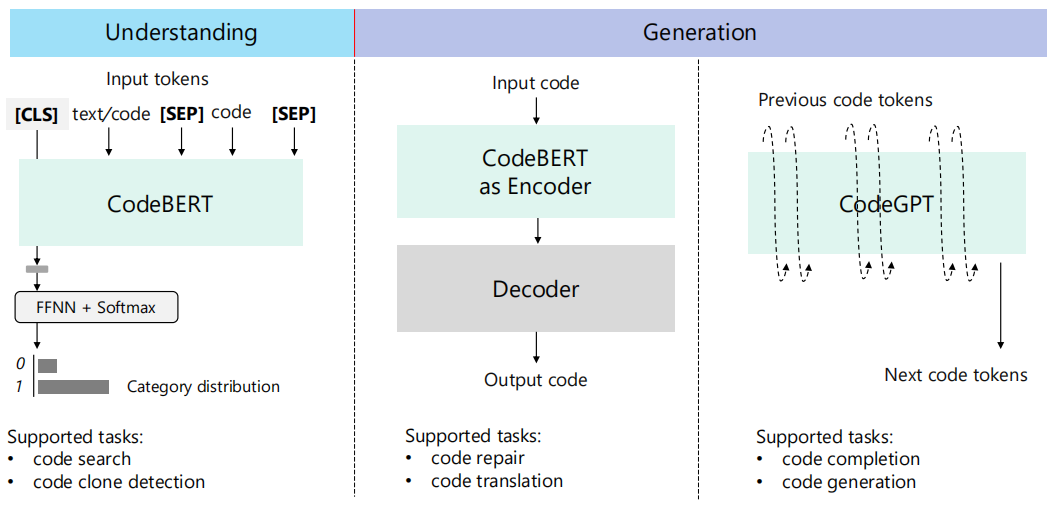 Understanding

Generation

Input tokens

[CLS] text/code [SEP] code [SEP]

CodeBERT

FFNN + Softmax

0

1

Category distribution

Supported tasks:
• code search
• code clone detection

Input code

CodeBERT as Encoder

Decoder

Output code

Supported tasks:
• code repair
• code translation

Previous code tokens

CodeGPT

Next code tokens

Supported tasks:
• code completion
• code generation